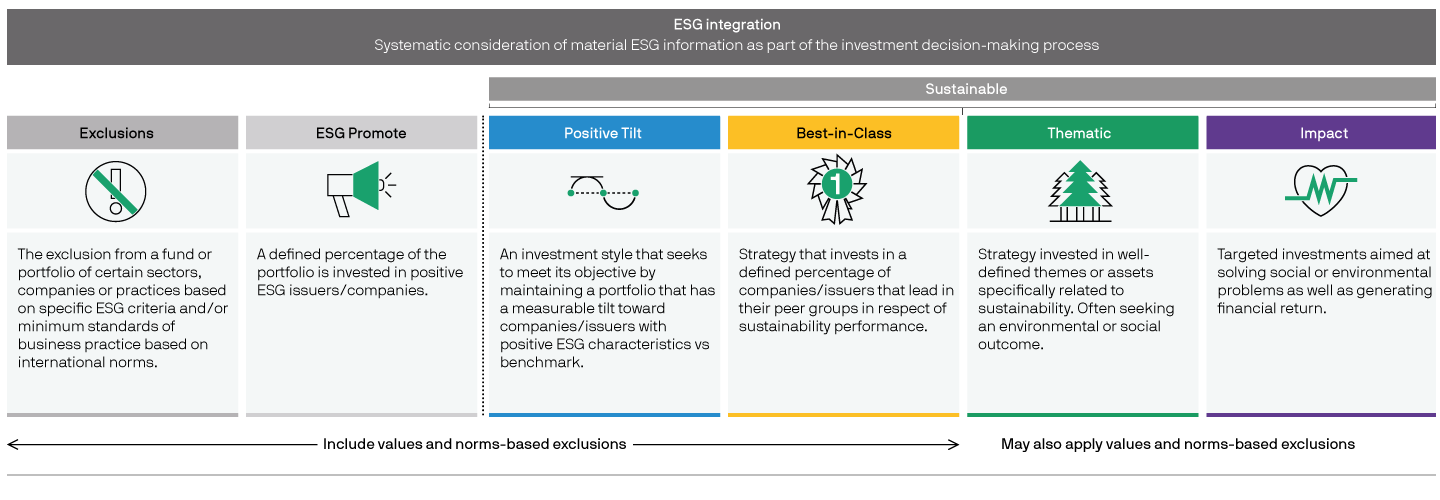 ESG integration
Systematic consideration of material ESG information as part of the investment decision-making process

Sustainable

Exclusions

The exclusion from a fund or portfolio of certain sectors, companies or practices based on specific ESG criteria and/or minimum standards of business practice based on international norms.

ESG Promote

A defined percentage of the portfolio is invested in positive ESG issuers/companies.

Positive Tilt

An investment style that seeks to meet its objective by maintaining a portfolio that has a measurable tilt toward companies/issuers with positive ESG characteristics vs benchmark.

Best-in-Class

1

Strategy that invests in a defined percentage of companies/issuers that lead in their peer groups in respect of sustainability performance.

Thematic

Strategy invested in well-defined themes or assets specifically related to sustainability. Often seeking an environmental or social outcome.

Impact

Targeted investments aimed at solving social or environmental problems as well as generating financial return.

Include values and norms-based exclusions

May also apply values and norms-based exclusions